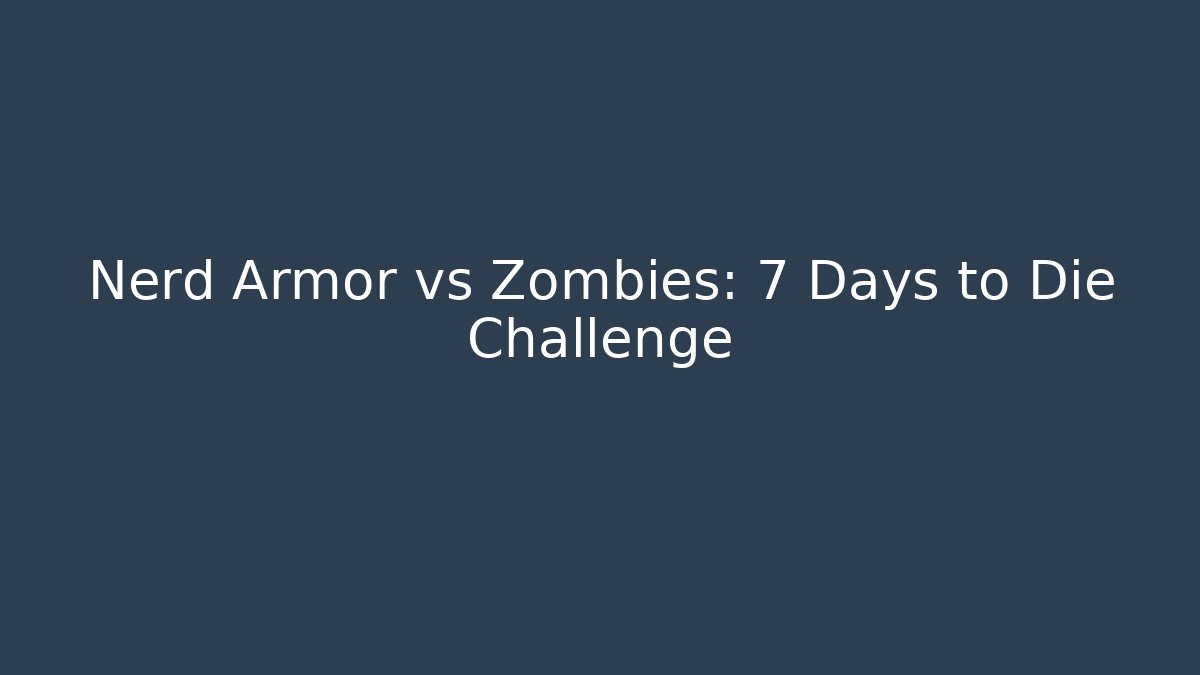 Nerd Armor vs Zombies: 7 Days to Die Challenge